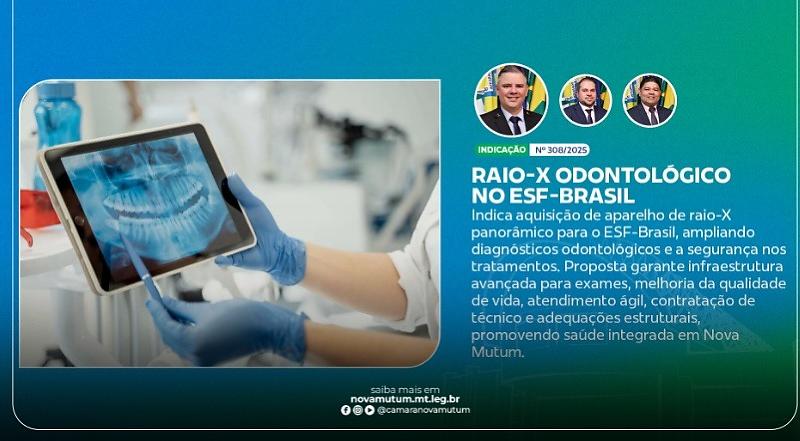 INDICAÇÃO Nº 308/2025

RAIO-X ODONTOLÓGICO NO ESF-BRASIL

Indica aquisição de aparelho de raio-X panorâmico para o ESF-Brasil, ampliando diagnósticos odontológicos e a segurança nos tratamentos. Proposta garante infraestrutura avançada para exames, melhoria da qualidade de vida, atendimento ágil, contratação de técnico e adequações estruturais, promovendo saúde integrada em Nova Mutum.

saiba mais em
novamutum.mt.leg.br
@camaranovamutum